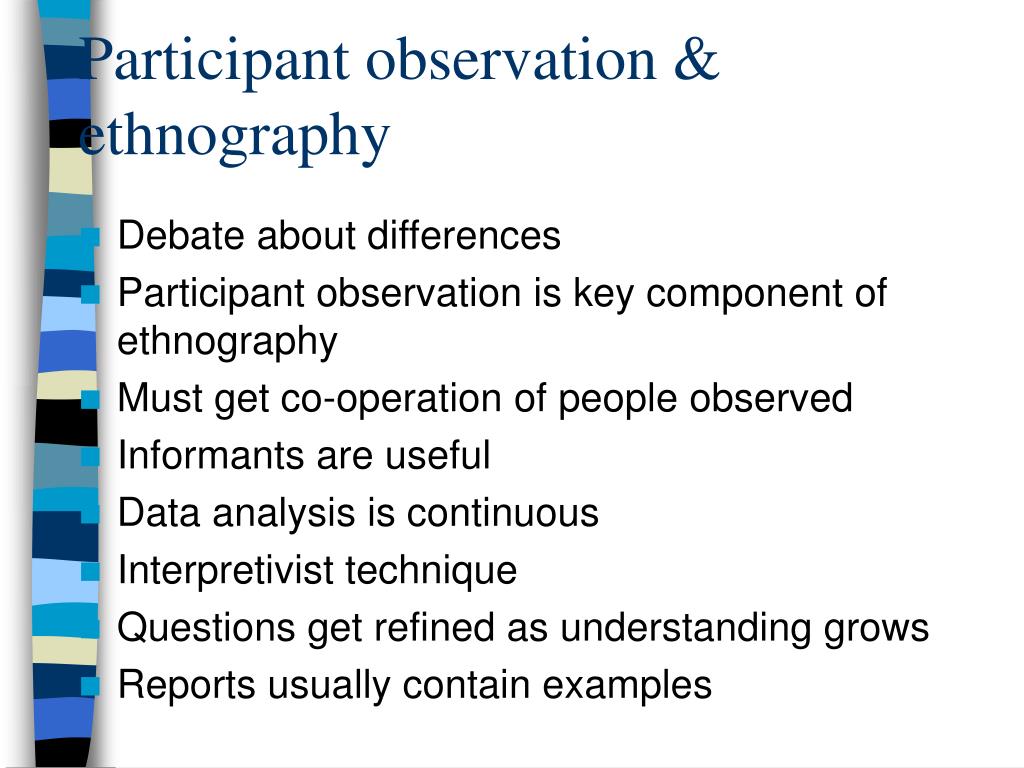 Participant observation & ethnography

Debate about differences
Participant observation is key component of ethnography
Must get co-operation of people observed
Informants are useful
Data analysis is continuous
Interpretivist technique
Questions get refined as understanding grows
Reports usually contain examples